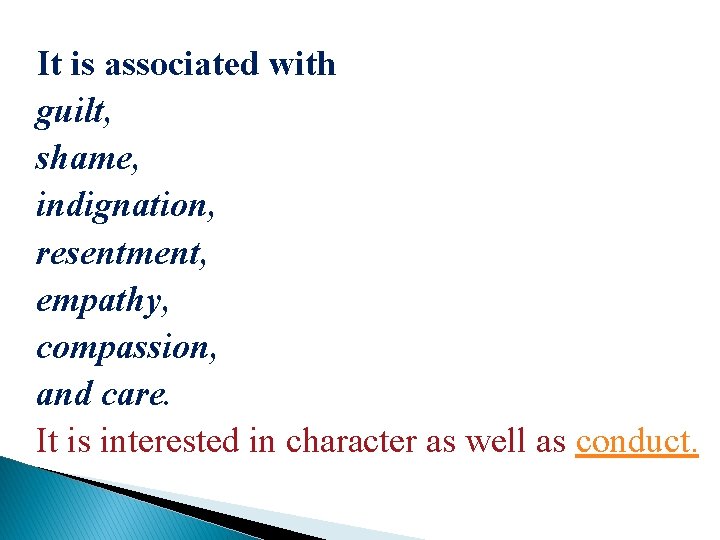 It is associated with
guilt,
shame,
indignation,
resentment,
empathy,
compassion,
and care.
It is interested in character as well as conduct.